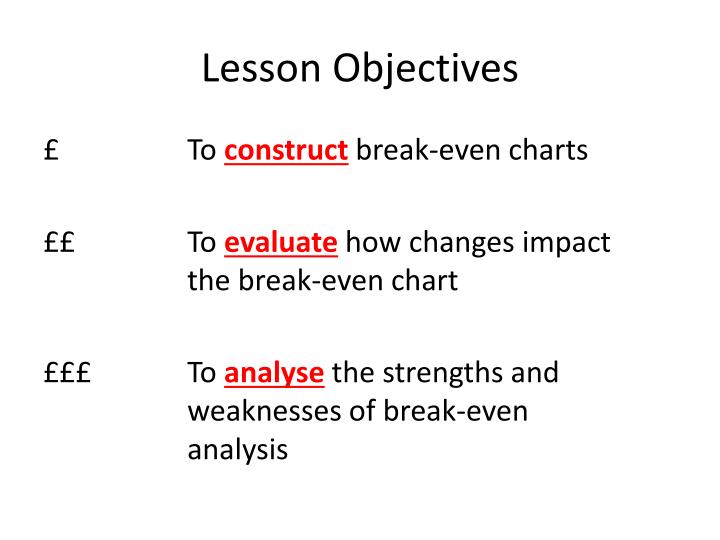 Lesson Objectives

£ To construct break-even charts

££ To evaluate how changes impact the break-even chart

£££ To analyse the strengths and weaknesses of break-even analysis